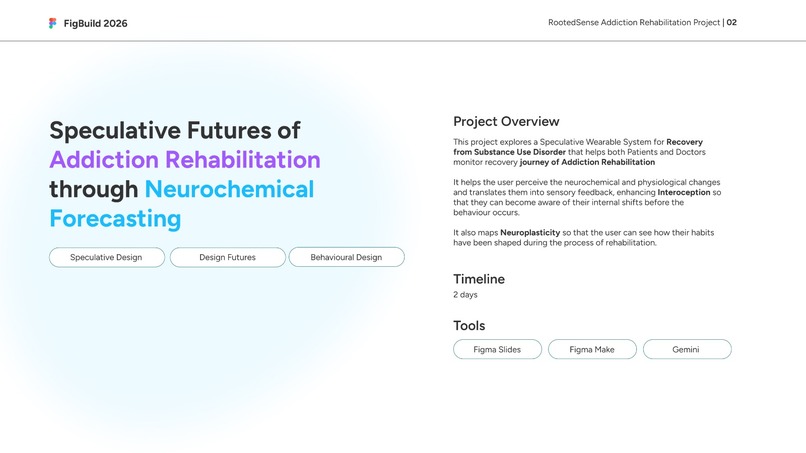 FigBuild 2026

RootedSense Addiction Rehabilitation Project | 02

Speculative Futures of Addiction Rehabilitation through Neurochemical Forecasting

Speculative Design

Design Futures

Behavioural Design

Project Overview

This project explores a Speculative Wearable System for Recovery from Substance Use Disorder that helps both Patients and Doctors monitor recovery journey of Addiction Rehabilitation

It helps the user perceive the neurochemical and physiological changes and translates them into sensory feedback, enhancing Interoception so that they can become aware of their internal shifts before the behaviour occurs.

It also maps Neuroplasticity so that the user can see how their habits have been shaped during the process of rehabilitation.

Timeline

2 days

Tools

Figma Slides

Figma Make

Gemini